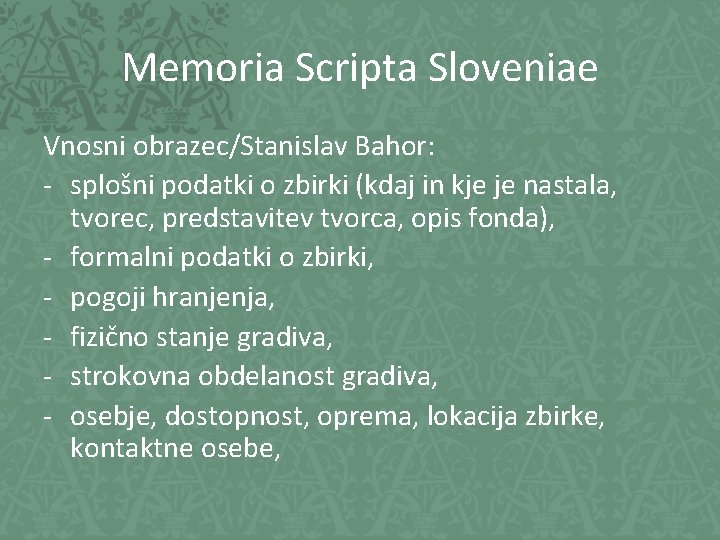 Memoria Scripta Sloveniae

Vnosni obrazec/Stanislav Bahor:
- splošni podatki o zbirki (kdaj in kje je nastala, tvorec, predstavitev tvorca, opis fonda),
- formalni podatki o zbirki,
- pogoji hranjenja,
- fizično stanje gradiva,
- strokovna obdelanost gradiva,
- osebje, dostopnost, oprema, lokacija zbirke, kontaktne osebe,